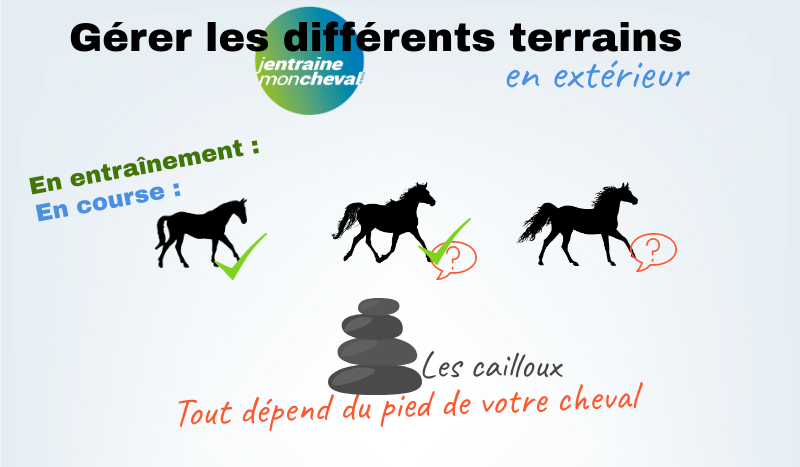 Gérer les différents terrains

jentraine moncheval

en extérieur

En entraînement :
En course :

?

?

Les cailloux
Tout dépend du pied de votre cheval